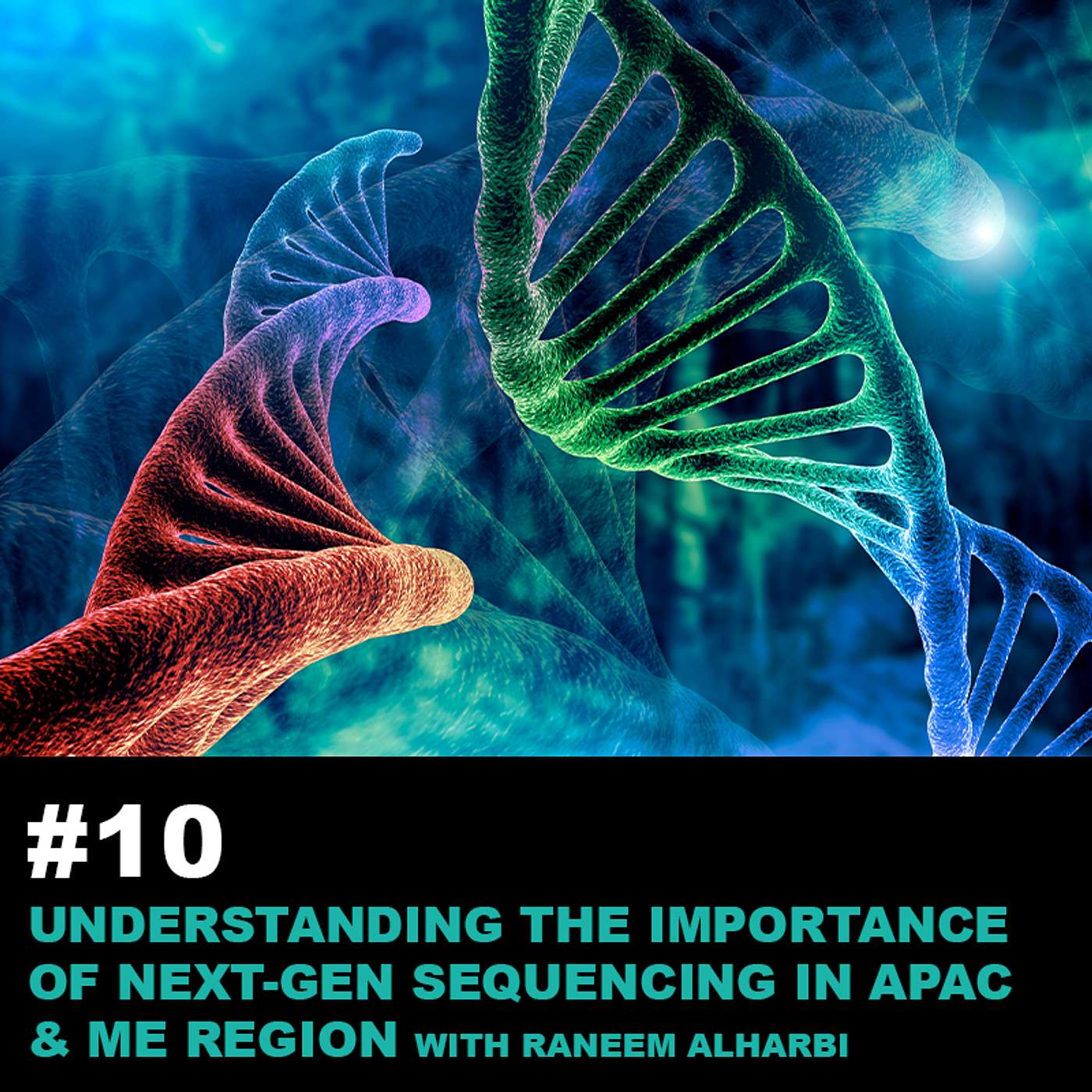 #10

UNDERSTANDING THE IMPORTANCE OF NEXT-GEN SEQUENCING IN APAC & ME REGION WITH RANEEM ALHARBI